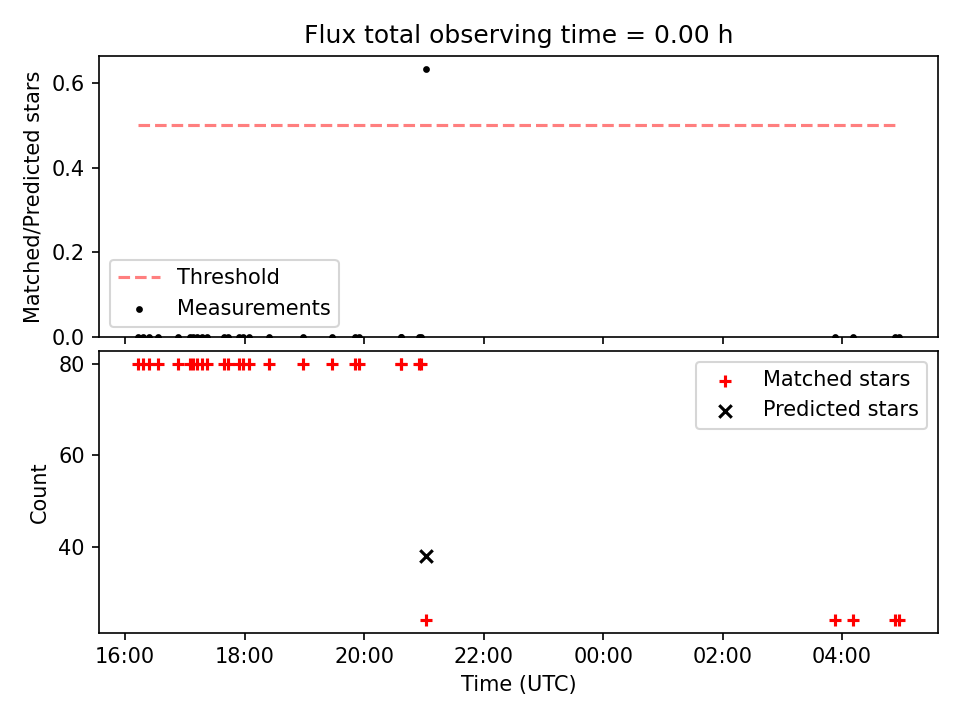 Flux total observing time = 0.00 h

Matched/Predicted stars

0.6
0.4
0.2
0.0

Threshold
Measurements

Count

80
60
40

Matched stars
Predicted stars

16:00
18:00
20:00
22:00
00:00
02:00
04:00

Time (UTC)